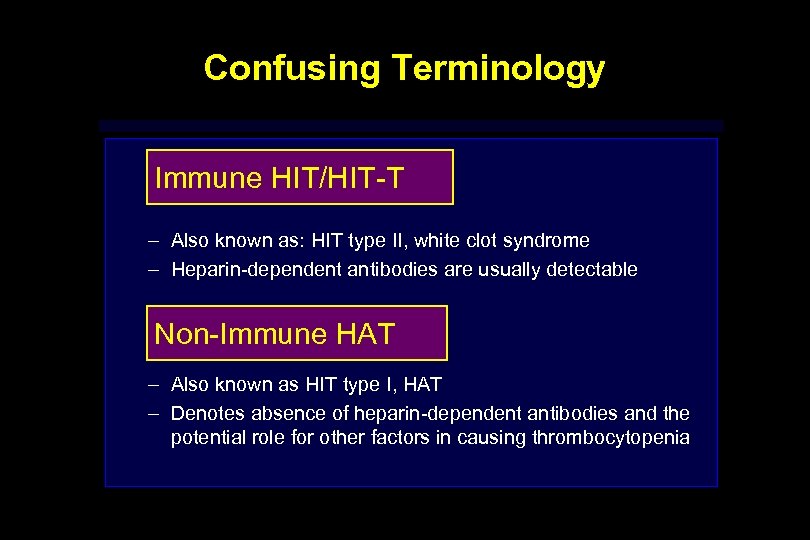 Confusing Terminology

Immune HIT/HIT-T

– Also known as: HIT type II, white clot syndrome
– Heparin-dependent antibodies are usually detectable

Non-Immune HAT

– Also known as HIT type I, HAT
– Denotes absence of heparin-dependent antibodies and the potential role for other factors in causing thrombocytopenia